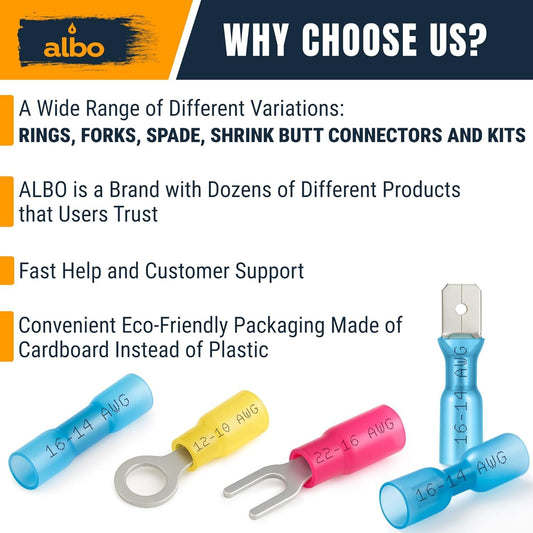 albo

WHY CHOOSE US?

A Wide Range of Different Variations:
RINGS, FORKS, SPADE, SHRINK BUTT CONNECTORS AND KITS

ALBO is a Brand with Dozens of Different Products that Users Trust

Fast Help and Customer Support

Convenient Eco-Friendly Packaging Made of Cardboard Instead of Plastic

16-14 AWG

12-10 AWG

22-16 AWG

16-14 AWG

16-14 AWG